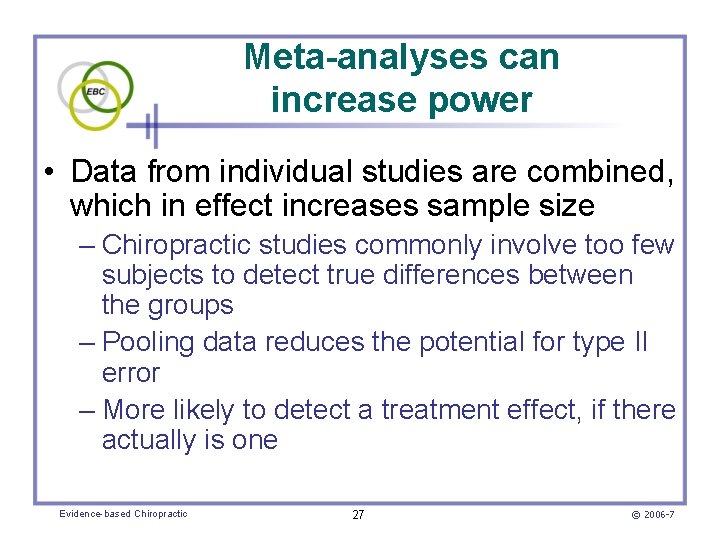 EBC

Meta-analyses can increase power

• Data from individual studies are combined, which in effect increases sample size
– Chiropractic studies commonly involve too few subjects to detect true differences between the groups
– Pooling data reduces the potential for type II error
– More likely to detect a treatment effect, if there actually is one

Evidence-based Chiropractic
27
© 2006-7